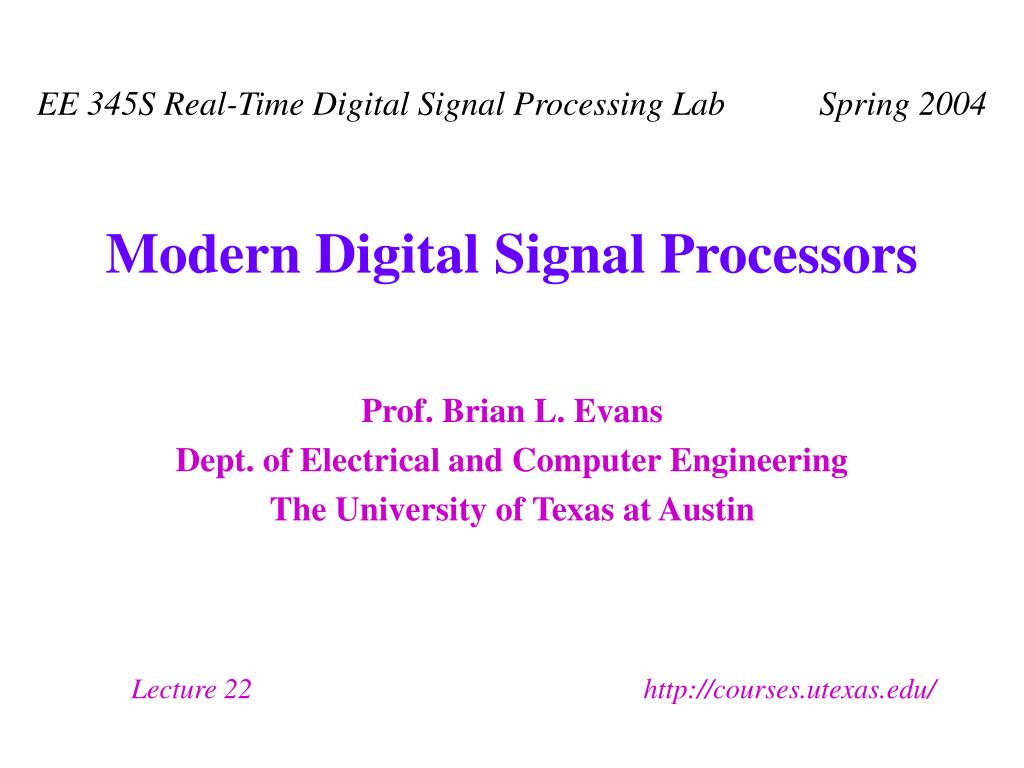 EE 345S Real-Time Digital Signal Processing Lab Spring 2004

Modern Digital Signal Processors

Prof. Brian L. Evans
Dept. of Electrical and Computer Engineering
The University of Texas at Austin

Lecture 22 http://courses.utexas.edu/